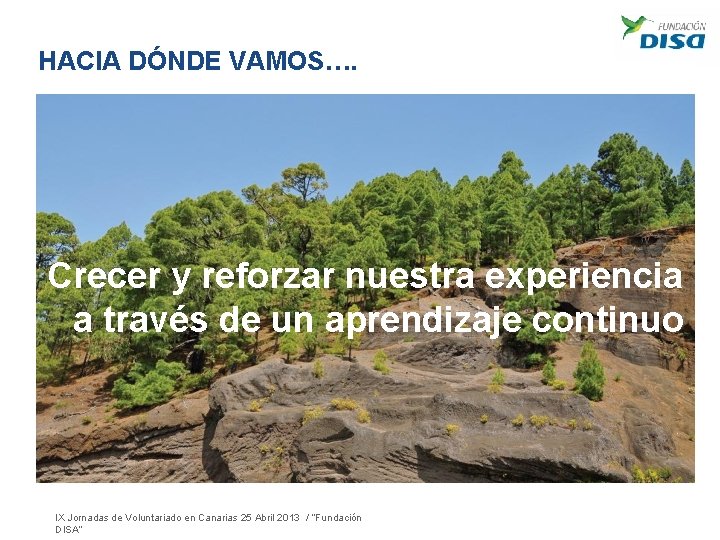 FUNDACIÓN DISA

HACIA DÓNDE VAMOS….

Crecer y reforzar nuestra experiencia a través de un aprendizaje continuo

IX Jornadas de Voluntariado en Canarias 25 Abril 2013 / "Fundación DISA"